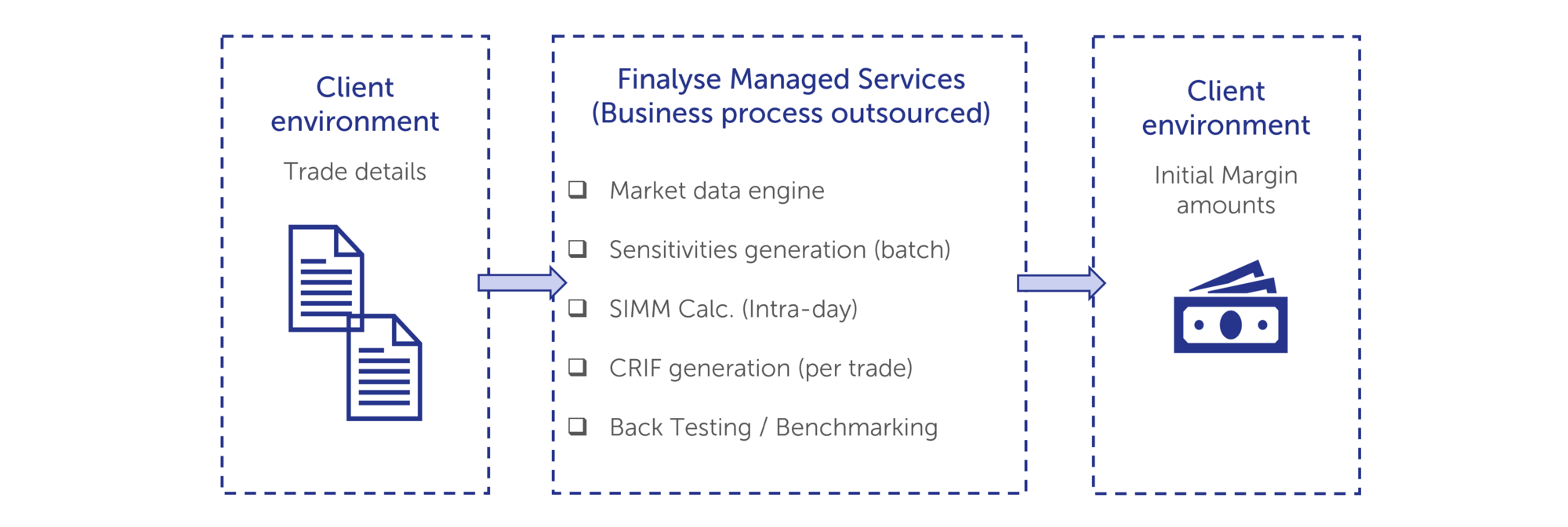 Client environment

Trade details

Finalyse Managed Services (Business process outsourced)

❑ Market data engine

❑ Sensitivities generation (batch)

❑ SIMM Calc. (Intra-day)

❑ CRIF generation (per trade)

❑ Back Testing / Benchmarking

Client environment

Initial Margin amounts